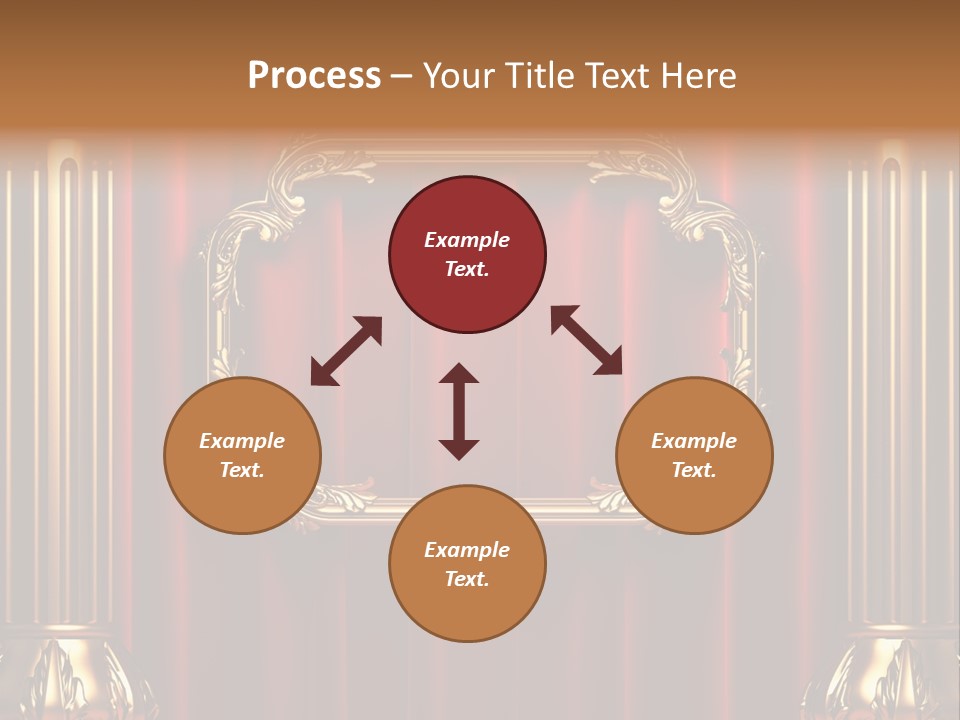 Process – Your Title Text Here

Example Text.

Example Text.

Example Text.

Example Text.